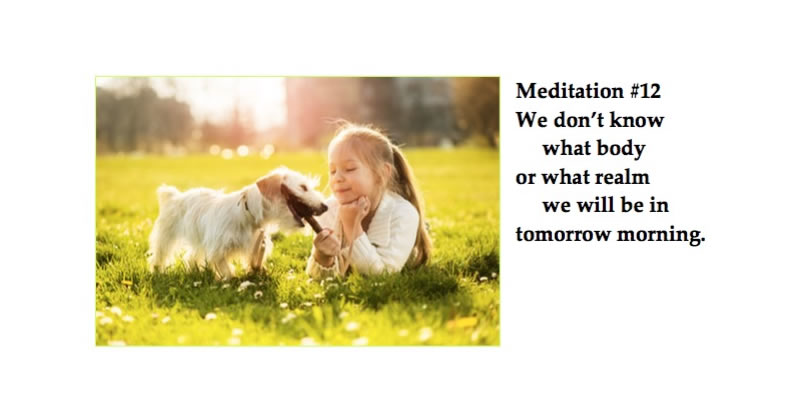 Meditation #12
We don't know
what body
or what realm
we will be in
tomorrow morning.